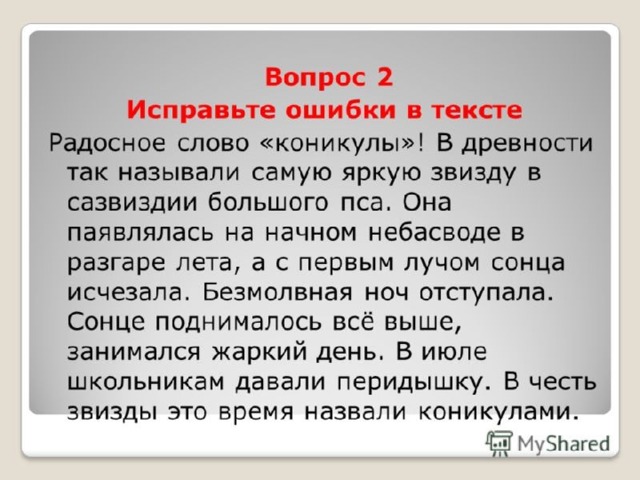 Вопрос 2
Исправьте ошибки в тексте

Радосное слово «коникулы»! В древности так называли самую яркую звизду в сазвиздии большого пса. Она паявлялась на начном небасводе в разгаре лета, а с первым лучом сонца исчезала. Безмолвная ноч отступала. Сонце поднималось всё выше, занимался жаркий день. В июле школьникам давали перидышку. В честь звизды это время назвали коникулами.

MyShared